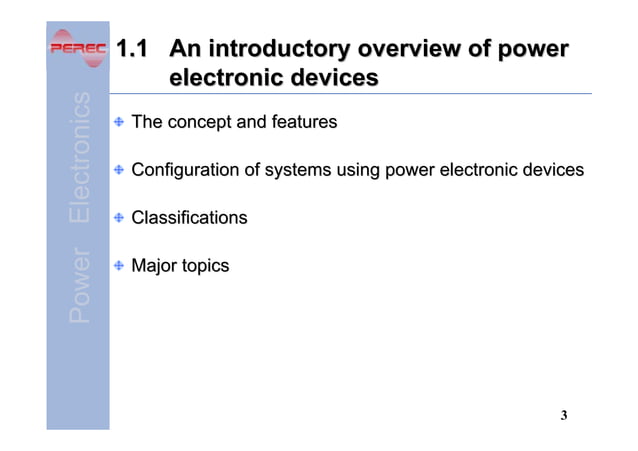 PEREC

Power Electronics

1.1 An introductory overview of power electronic devices

The concept and features

Configuration of systems using power electronic devices

Classifications

Major topics

3